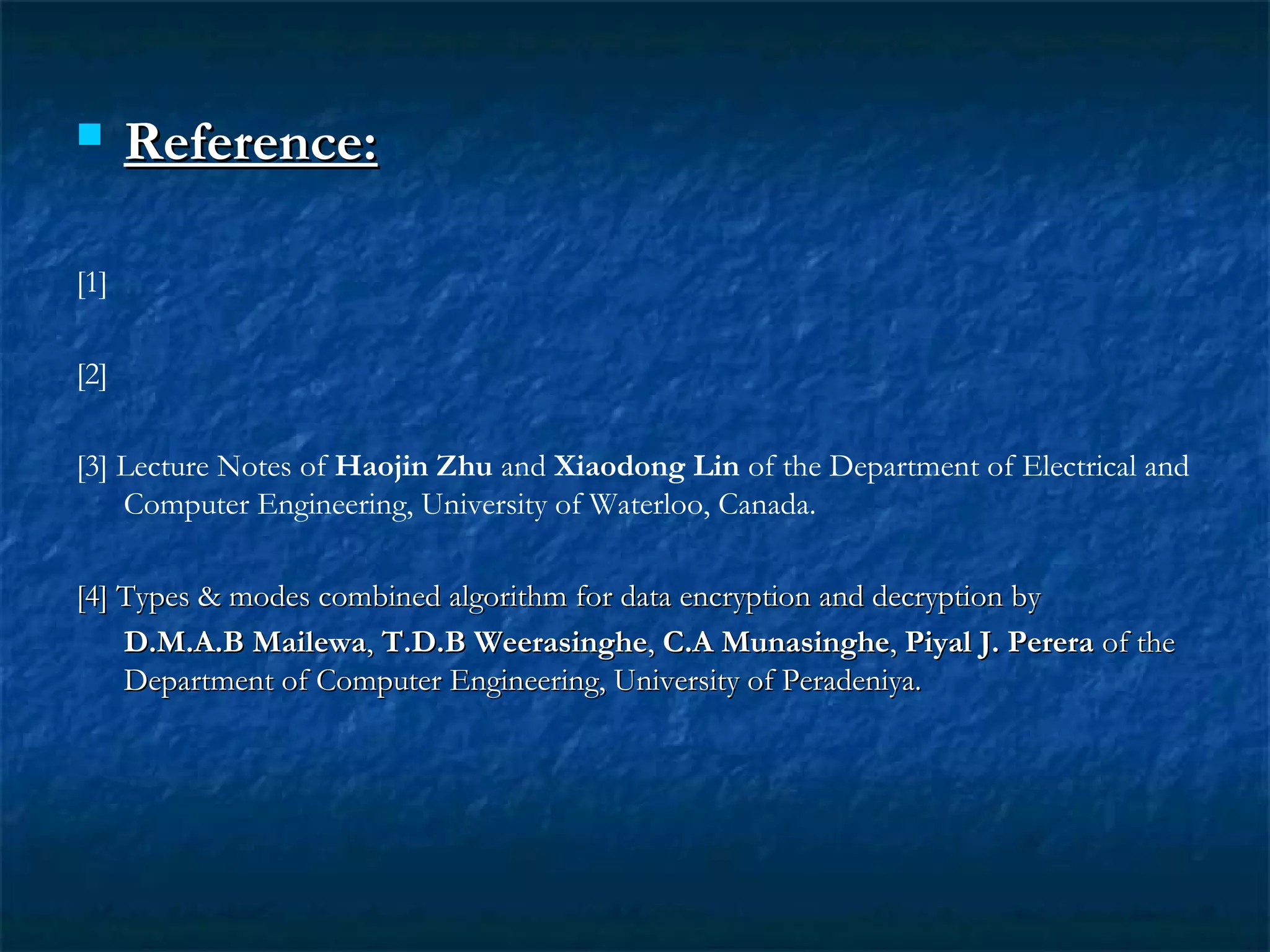 Reference:

[1]

[2]

[3] Lecture Notes of Haojin Zhu and Xiaodong Lin of the Department of Electrical and Computer Engineering, University of Waterloo, Canada.

[4] Types & modes combined algorithm for data encryption and decryption by D.M.A.B Mailewa, T.D.B Weerasinghe, C.A Munasinghe, Piyal J. Perera of the Department of Computer Engineering, University of Peradeniya.